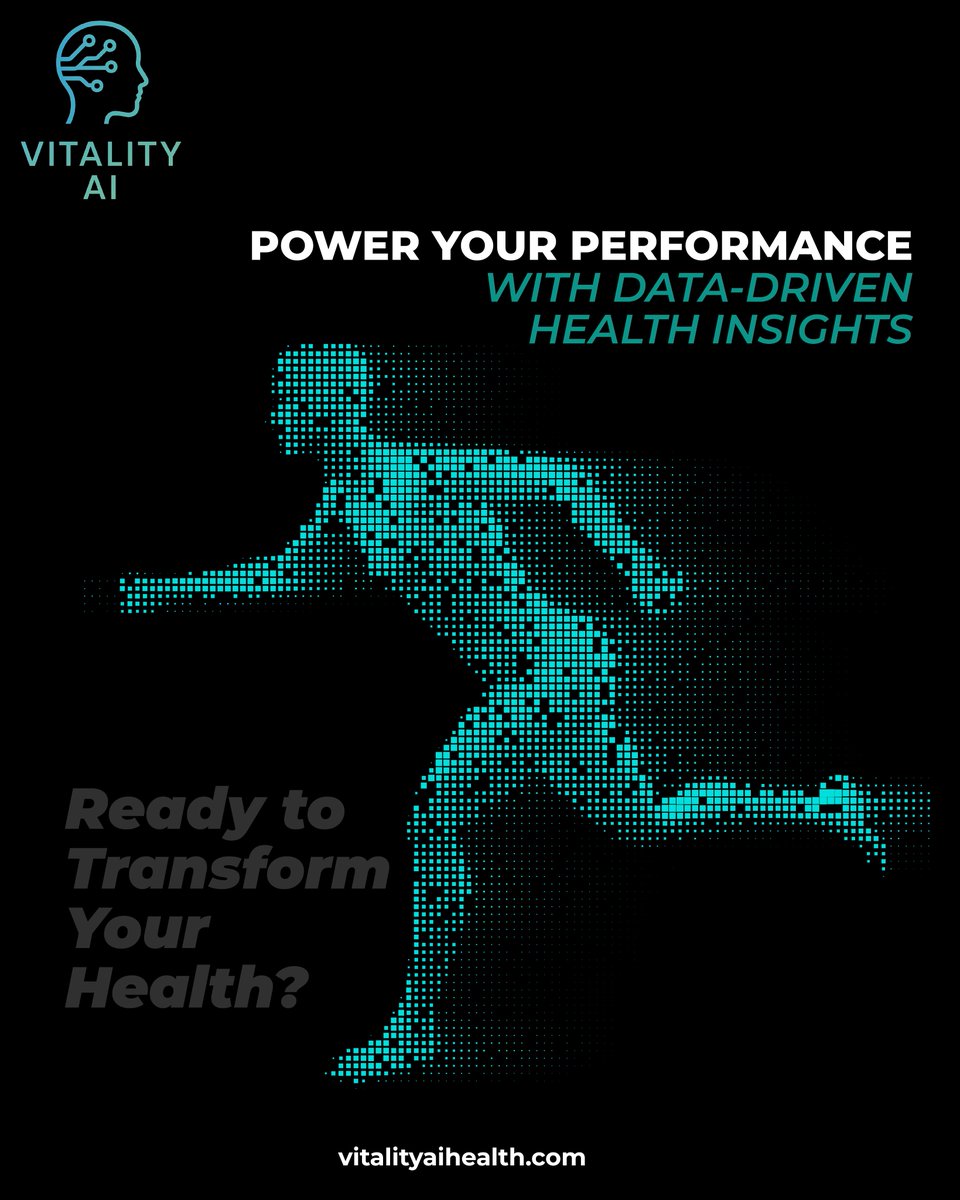 VITALITY AI

POWER YOUR PERFORMANCE
WITH DATA-DRIVEN HEALTH INSIGHTS

Ready to Transform Your Health?

vitalityaihealth.com